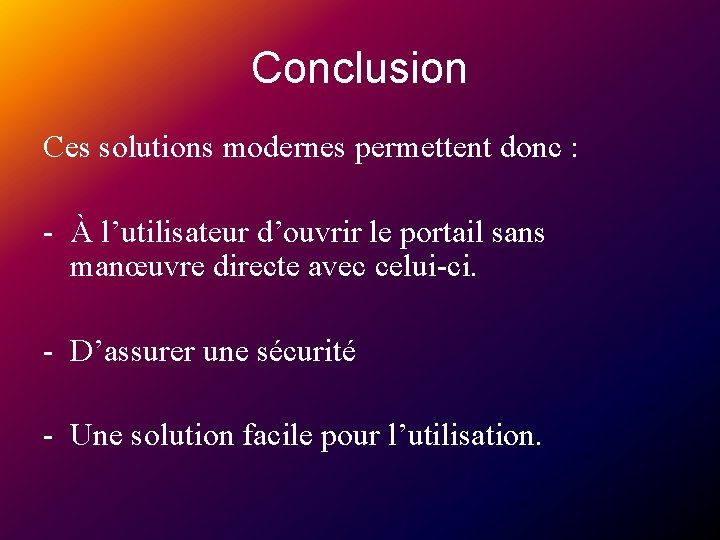 Conclusion

Ces solutions modernes permettent donc :

- À l’utilisateur d’ouvrir le portail sans manœuvre directe avec celui-ci.

- D’assurer une sécurité

- Une solution facile pour l’utilisation.